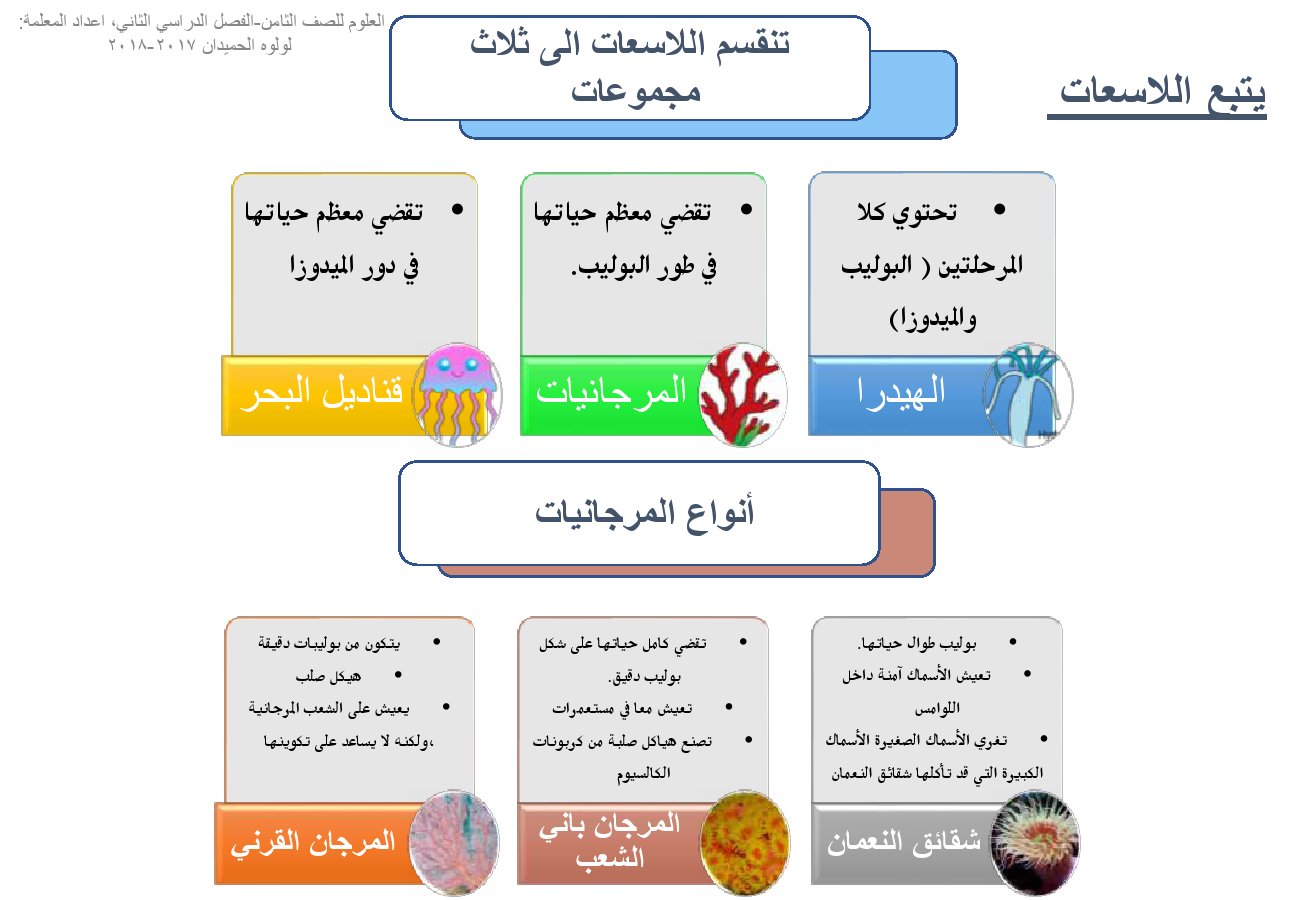 العلوم للصف الثامن-الفصل الدراسي الثاني، اعداد المعلمة: لولوه الحميدان ٢٠١٧-٢٠١٨

يتبع اللاسعات

تنقسم اللاسعات الى ثلاث مجموعات

• تحتوي كلا المرحلتين ( البوليب والميدوزا)

الهيدرا

• تقضي معظم حياتها في طور البوليب.

المرجانيات

• تقضي معظم حياتها في دور الميدوزا

قناديل البحر

أنواع المرجانيات

• بوليب طوال حياتها.
• تعيش الأسماك آمنة داخل اللوامس
• تغري الأسماك الصغيرة الأسماك الكبيرة التي قد تأكلها شقائق النعمان

شقائق النعمان

• تقضي كامل حياتها على شكل بوليب دقيق.
• تعيش معا في مستعمرات
• تصنع هياكل صلبة من كربونات الكالسيوم

المرجان باني الشعب

• يتكون من بوليبات دقيقة
• هيكل صلب
• يعيش على الشعب المرجانية ،ولكنه لا يساعد على تكوينها

المرجان القرني